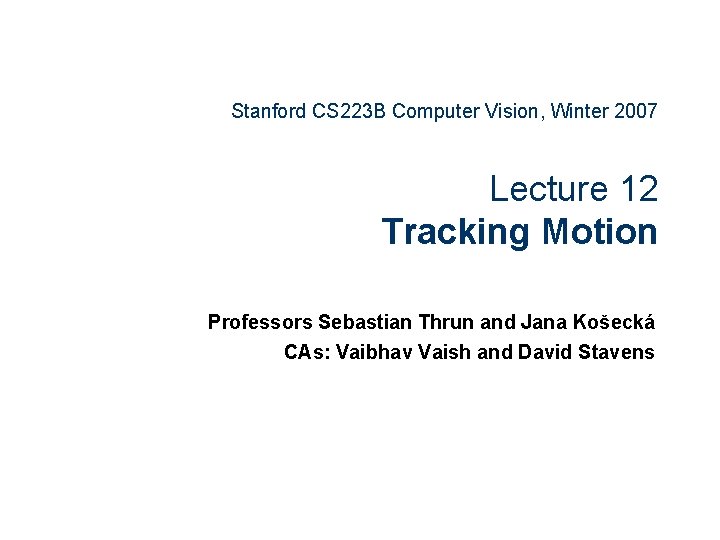 Stanford CS223B Computer Vision, Winter 2007

Lecture 12
Tracking Motion

Professors Sebastian Thrun and Jana Košecká
CAs: Vaibhav Vaish and David Stavens